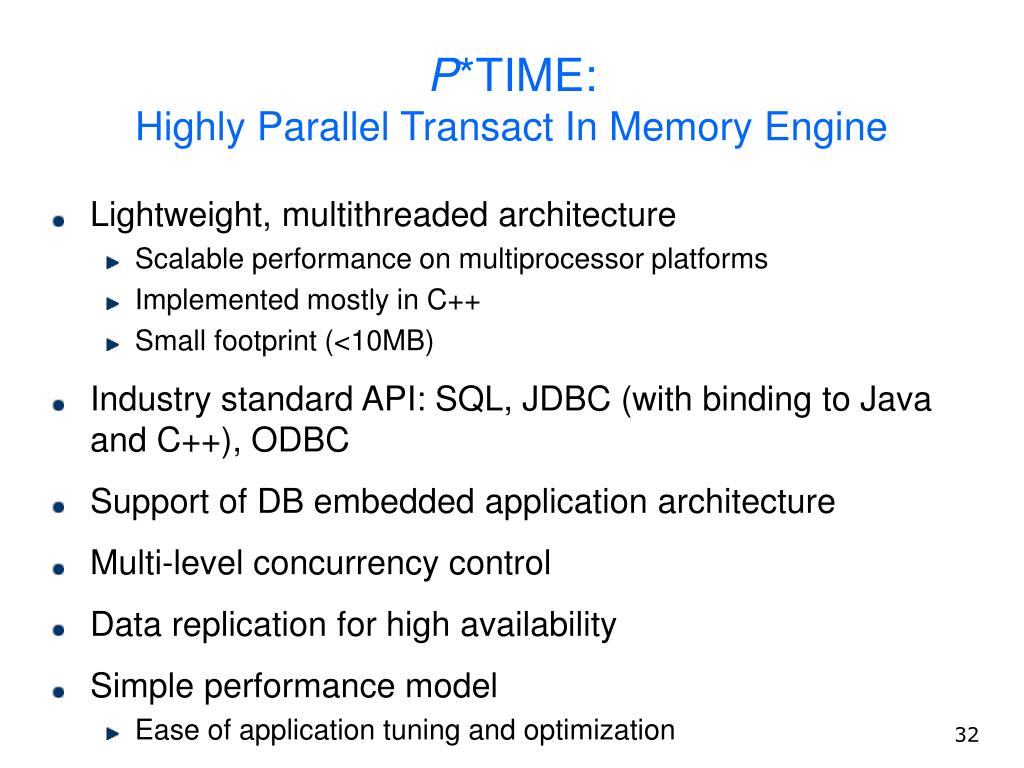 P*TIME:
Highly Parallel Transact In Memory Engine

Lightweight, multithreaded architecture
Scalable performance on multiprocessor platforms
Implemented mostly in C++
Small footprint (<10MB)

Industry standard API: SQL, JDBC (with binding to Java and C++), ODBC

Support of DB embedded application architecture

Multi-level concurrency control

Data replication for high availability

Simple performance model
Ease of application tuning and optimization

32